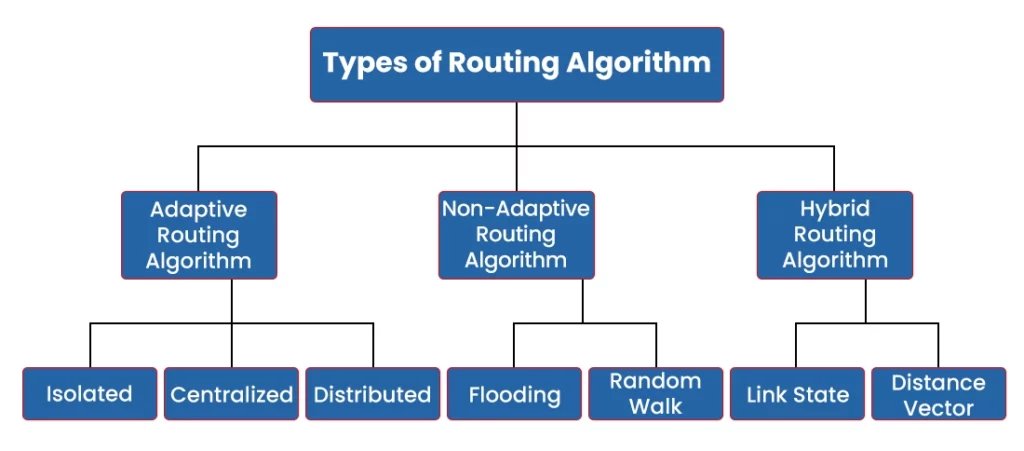 Types of Routing Algorithm

Adaptive Routing Algorithm

Non-Adaptive Routing Algorithm

Hybrid Routing Algorithm

Isolated

Centralized

Distributed

Flooding

Random Walk

Link State

Distance Vector